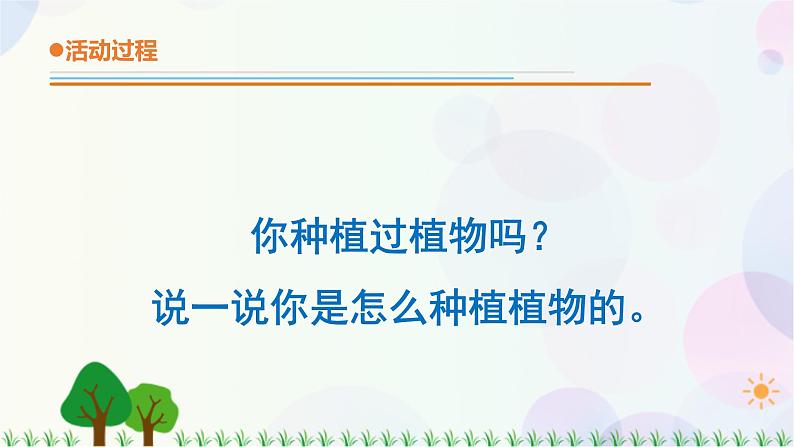 ●活动过程

你种植过植物吗？

说一说你是怎么种植植物的。